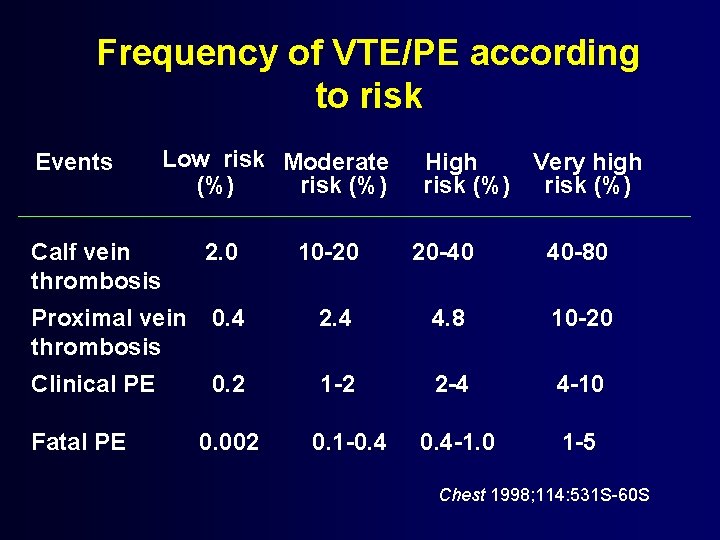 Frequency of VTE/PE according to risk

| Events | Low risk (%) | Moderate risk (%) | High risk (%) | Very high risk (%) |
|---|---|---|---|---|
| Calf vein thrombosis | 2.0 | 10-20 | 20-40 | 40-80 |
| Proximal vein thrombosis | 0.4 | 2.4 | 4.8 | 10-20 |
| Clinical PE | 0.2 | 1-2 | 2-4 | 4-10 |
| Fatal PE | 0.002 | 0.1-0.4 | 0.4-1.0 | 1-5 |

Chest 1998;114:531S-60S